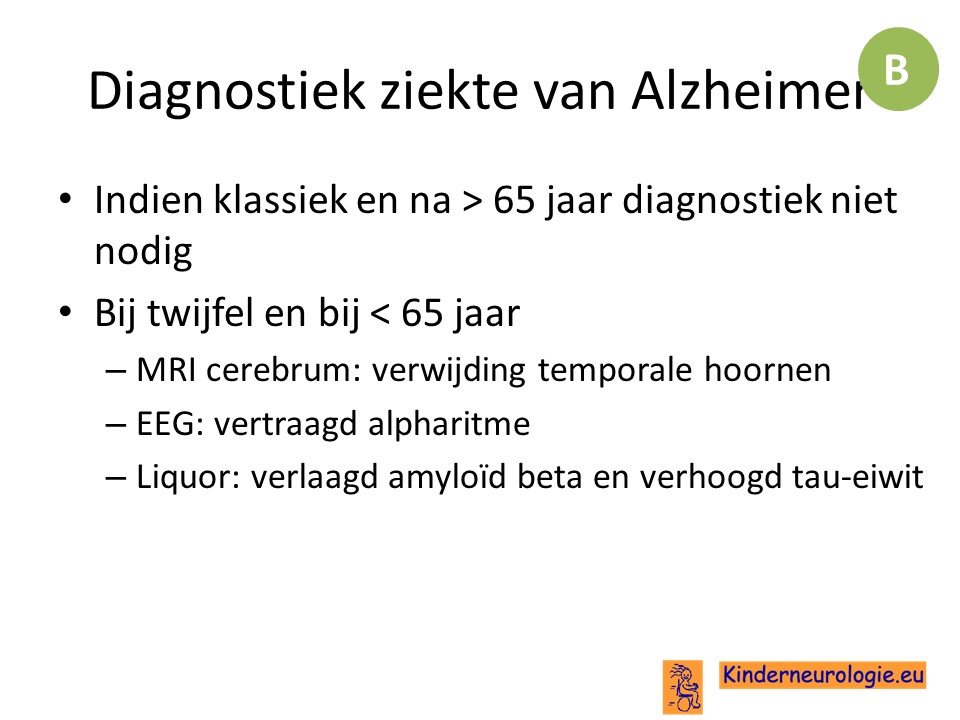 Diagnostiek ziekte van Alzheimer

B

• Indien klassiek en na > 65 jaar diagnostiek niet nodig
• Bij twijfel en bij < 65 jaar
– MRI cerebrum: verwijding temporale hoornen
– EEG: vertraagd alpharitme
– Liquor: verlaagd amyloïd beta en verhoogd tau-eiwit

Kinderneurologie.eu